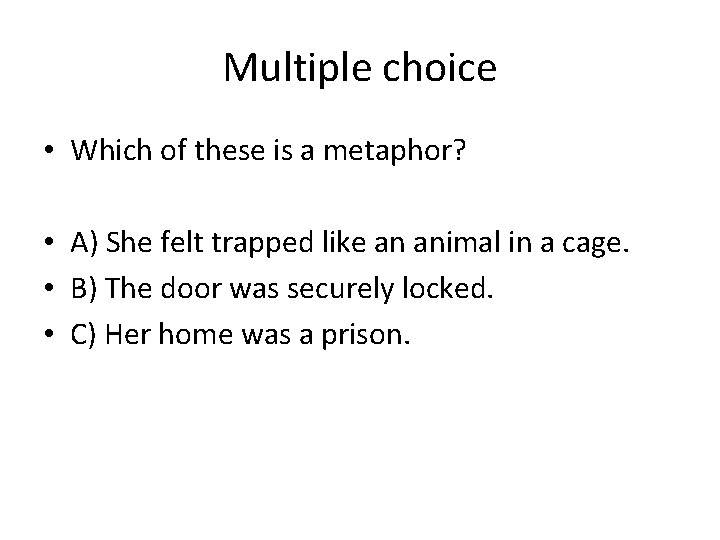 Multiple choice

• Which of these is a metaphor?

• A) She felt trapped like an animal in a cage.
• B) The door was securely locked.
• C) Her home was a prison.